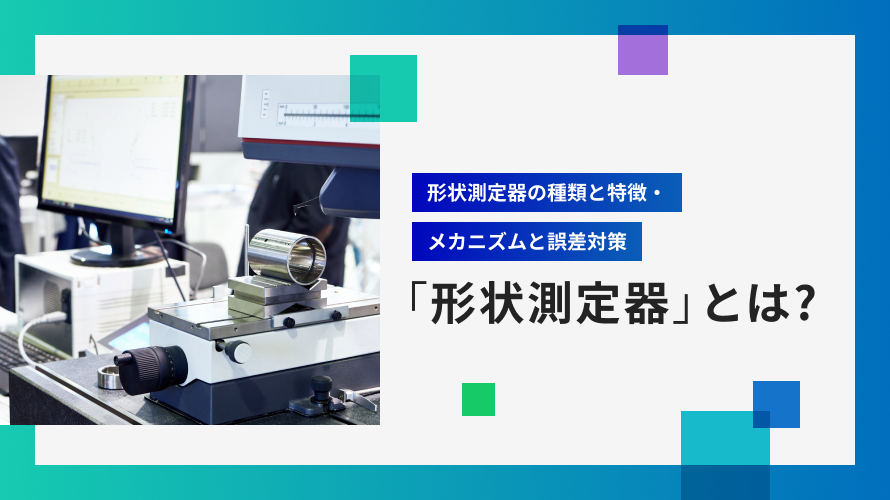 形状測定器の種類と特徴・

メカニズムと誤差対策

「形状測定器」とは?